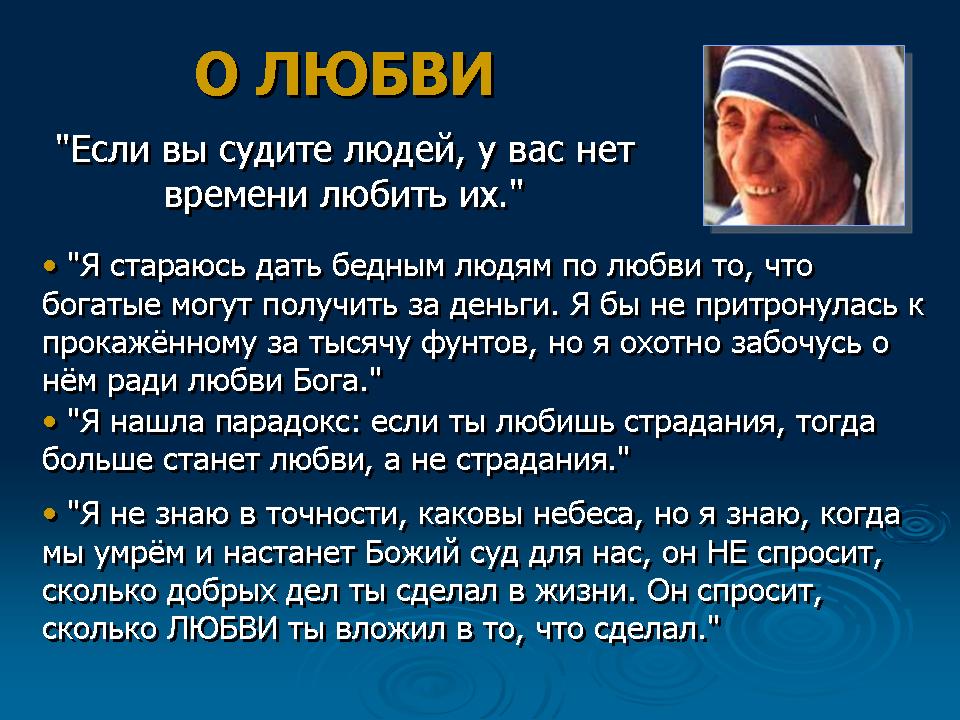 О ЛЮБВИ

"Если вы судите людей, у вас нет времени любить их."

• "Я стараюсь дать бедным людям по любви то, что богатые могут получить за деньги. Я бы не притронулась к прокажённому за тысячу фунтов, но я охотно забочусь о нём ради любви Бога."

• "Я нашла парадокс: если ты любишь страдания, тогда больше станет любви, а не страдания."

• "Я не знаю в точности, каковы небеса, но я знаю, когда мы умрём и настанет Божий суд для нас, он НЕ спросит, сколько добрых дел ты сделал в жизни. Он спросит, сколько ЛЮБВИ ты вложил в то, что сделал."